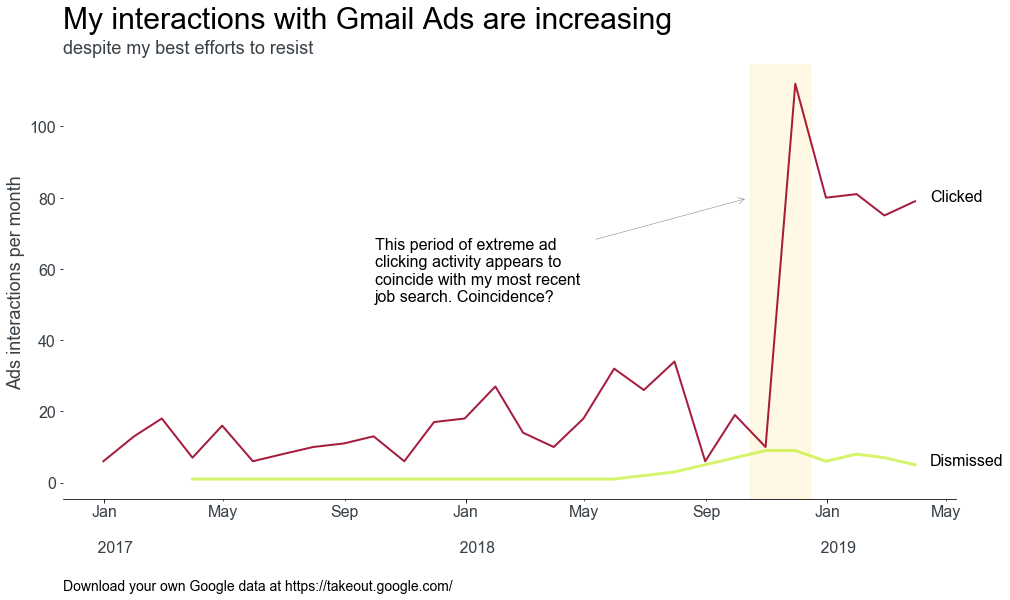 My interactions with Gmail Ads are increasing
despite my best efforts to resist

Ads interactions per month

100
80
60
40
20
0

This period of extreme ad clicking activity appears to coincide with my most recent job search. Coincidence?

Clicked

Dismissed

Jan
May
Sep
Jan
May
Sep
Jan
May

2017
2018
2019

Download your own Google data at https://takeout.google.com/